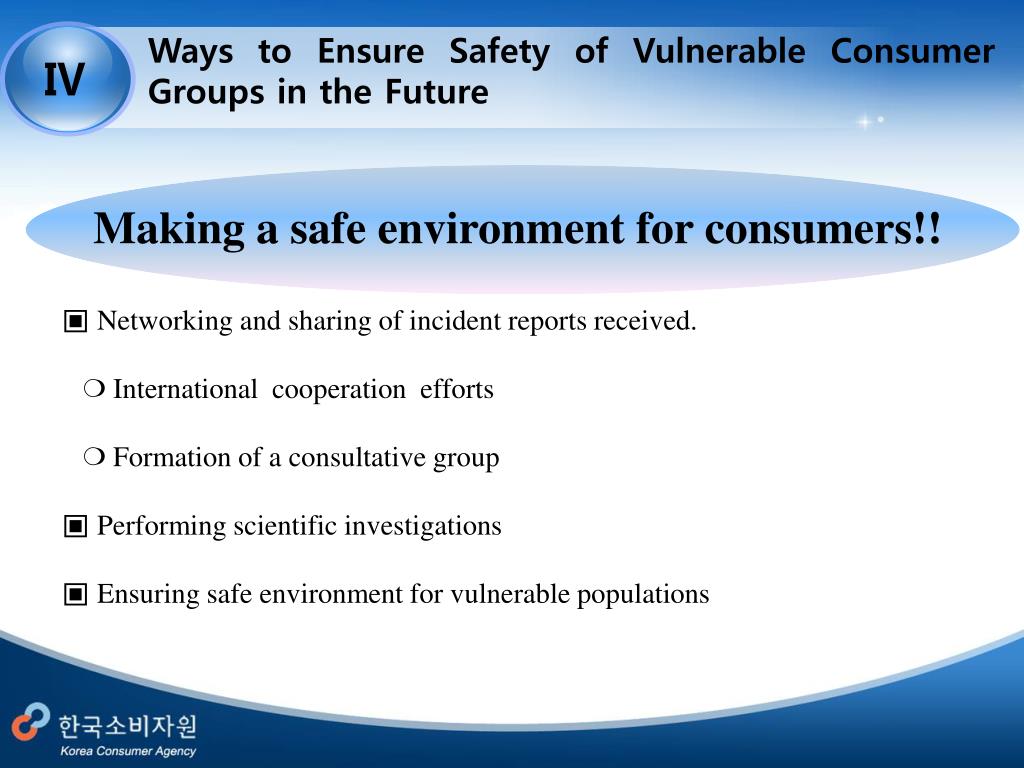 Ⅳ

Ways to Ensure Safety of Vulnerable Consumer Groups in the Future

Making a safe environment for consumers!!

▣ Networking and sharing of incident reports received.

❍ International cooperation efforts

❍ Formation of a consultative group

▣ Performing scientific investigations

▣ Ensuring safe environment for vulnerable populations

한국소비자원
Korea Consumer Agency